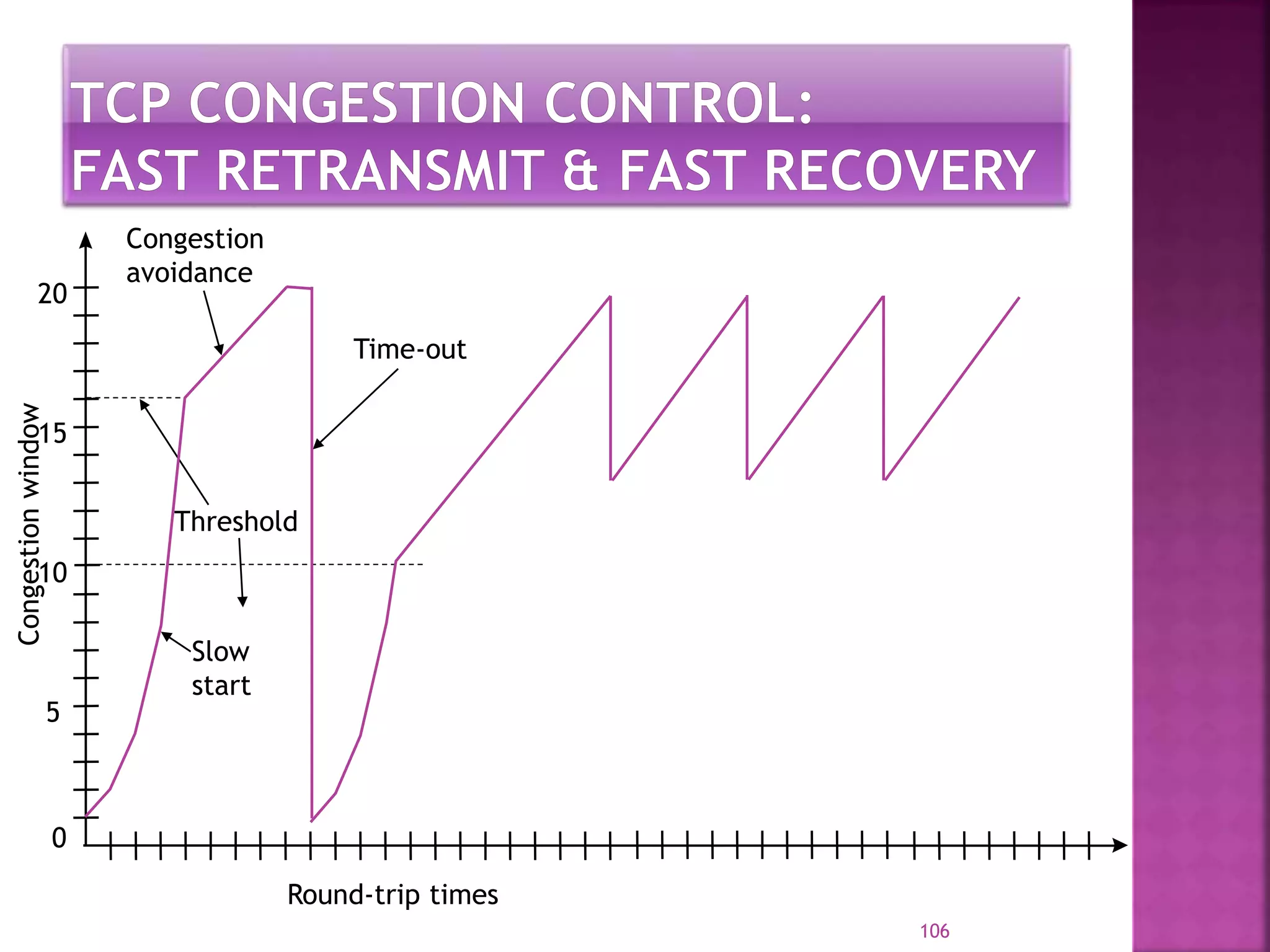 TCP CONGESTION CONTROL:
FAST RETRANSMIT & FAST RECOVERY

Congestion avoidance

Time-out

Threshold

Slow start

Congestion window

20

15

10

5

0

Round-trip times

106